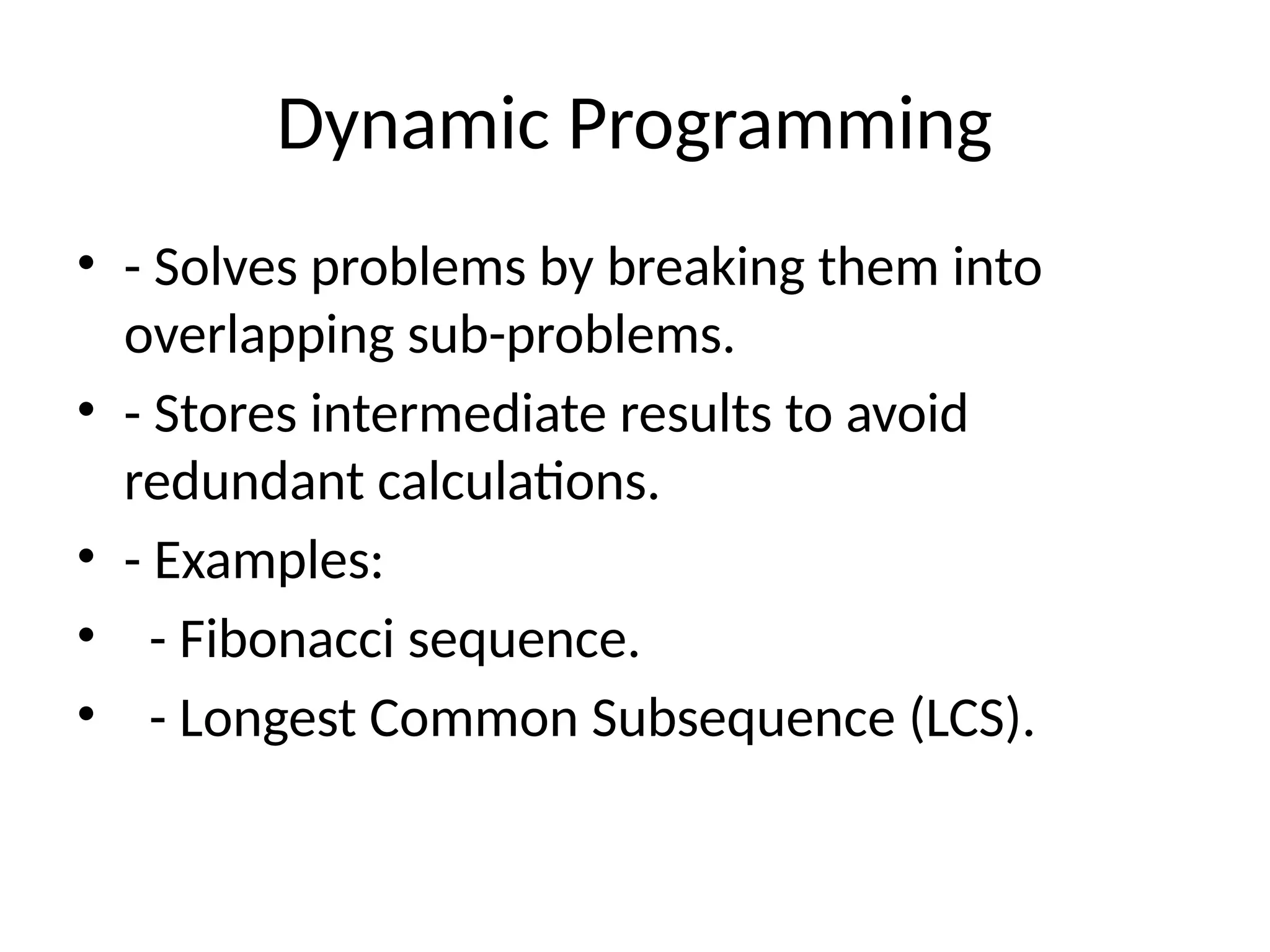 Dynamic Programming

• - Solves problems by breaking them into overlapping sub-problems.
• - Stores intermediate results to avoid redundant calculations.
• - Examples:
•   - Fibonacci sequence.
•   - Longest Common Subsequence (LCS).